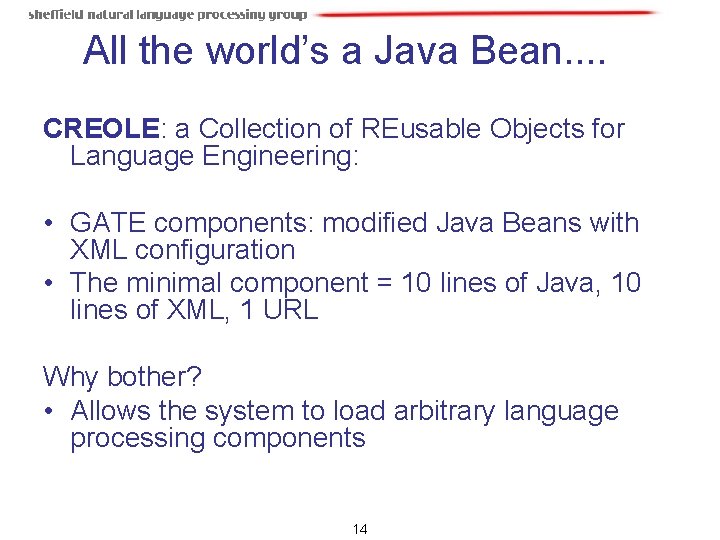 sheffield natural language processing group

All the world's a Java Bean....

CREOLE: a Collection of REusable Objects for Language Engineering:

• GATE components: modified Java Beans with XML configuration
• The minimal component = 10 lines of Java, 10 lines of XML, 1 URL

Why bother?
• Allows the system to load arbitrary language processing components

14